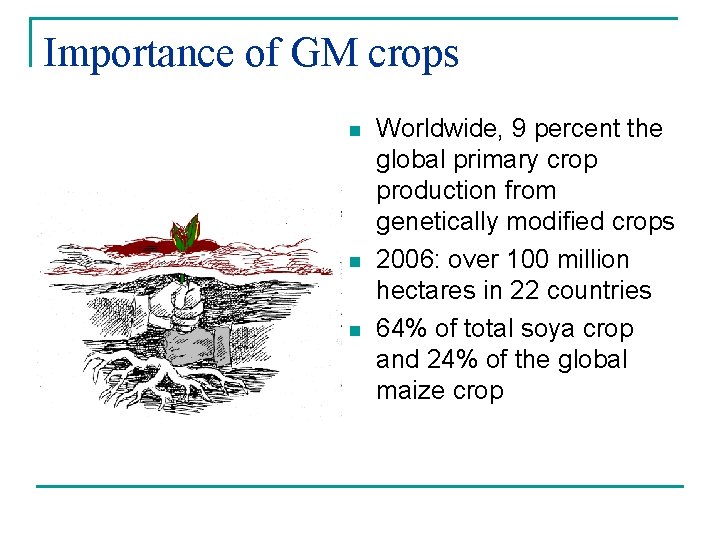 Importance of GM crops

- Worldwide, 9 percent the global primary crop production from genetically modified crops
- 2006: over 100 million hectares in 22 countries
- 64% of total soya crop and 24% of the global maize crop